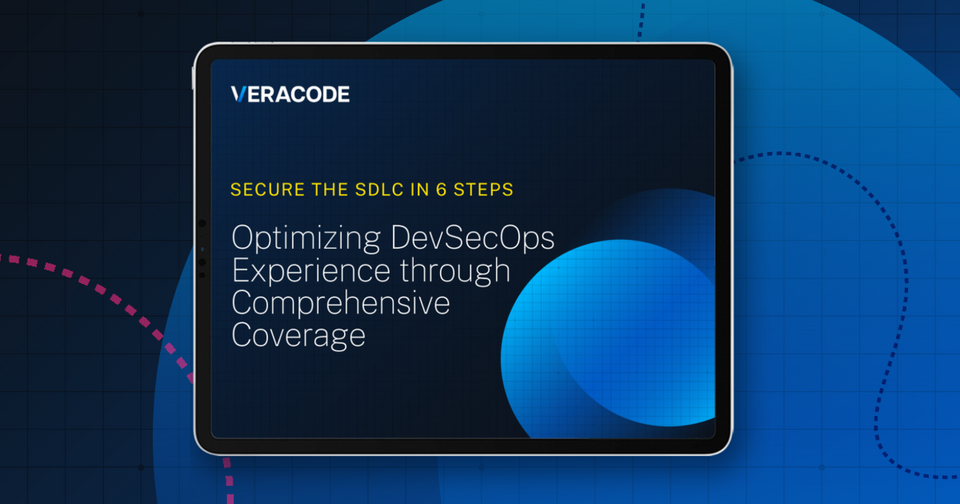 VERACODE

SECURE THE SDLC IN 6 STEPS

Optimizing DevSecOps Experience through Comprehensive Coverage